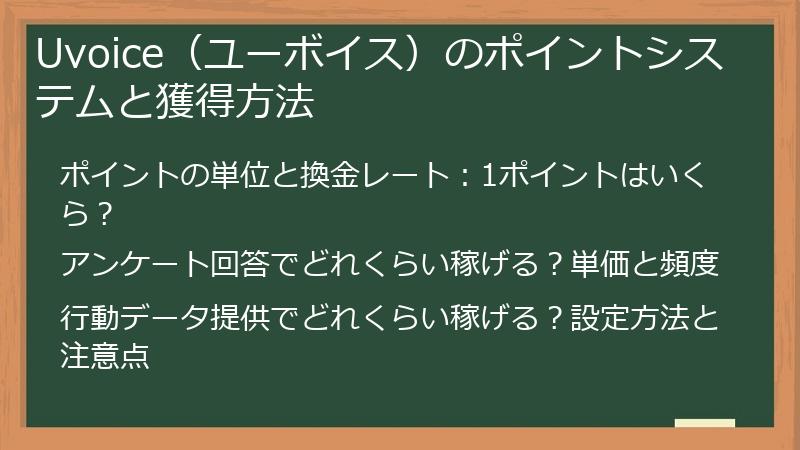 Uvoice（ユーボイス）のポイントシステムと獲得方法

ポイントの単位と換金レート：1ポイントはいくら？

アンケート回答でどれくらい稼げる？単価と頻度

行動データ提供でどれくらい稼げる？設定方法と注意点